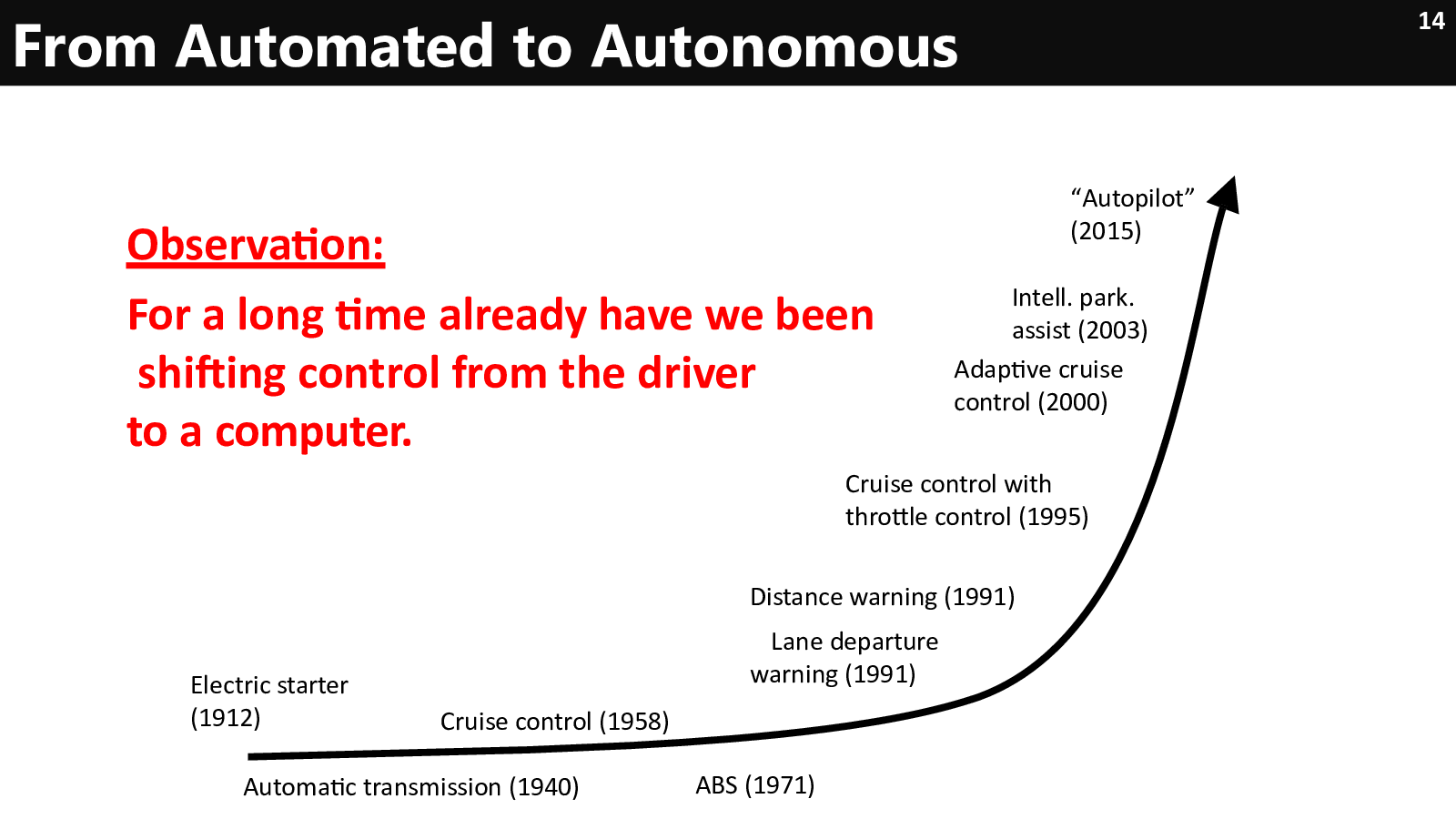 From Automated to Autonomous

14

Observation:

For a long time already have we been shifting control from the driver to a computer.

“Autopilot” (2015)

Intell. park. assist (2003)

Adaptive cruise control (2000)

Cruise control with throttle control (1995)

Distance warning (1991)

Lane departure warning (1991)

Electric starter (1912)

Cruise control (1958)

Automatic transmission (1940)

ABS (1971)